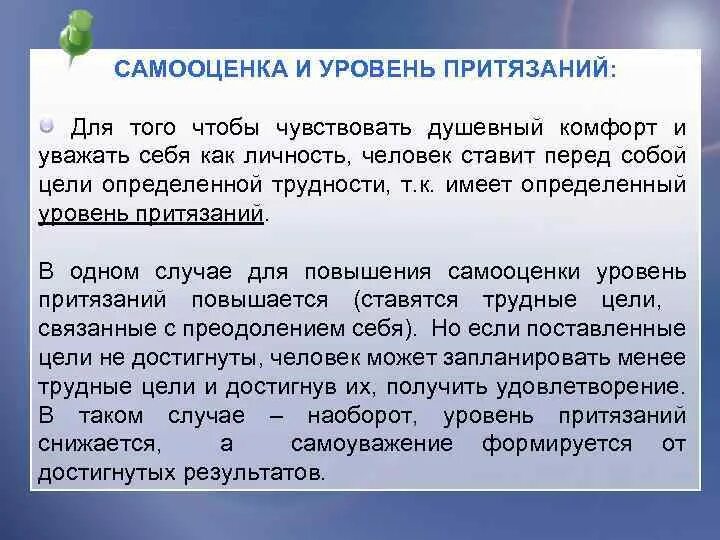 САМООЦЕНКА И УРОВЕНЬ ПРИТЯЗАНИЙ:

Для того чтобы чувствовать душевный комфорт и уважать себя как личность, человек ставит перед собой цели определенной трудности, т.к. имеет определенный уровень притязаний.

В одном случае для повышения самооценки уровень притязаний повышается (ставятся трудные цели, связанные с преодолением себя). Но если поставленные цели не достигнуты, человек может запланировать менее трудные цели и достигнув их, получить удовлетворение. В таком случае – наоборот, уровень притязаний снижается, а самоуважение формируется от достигнутых результатов.